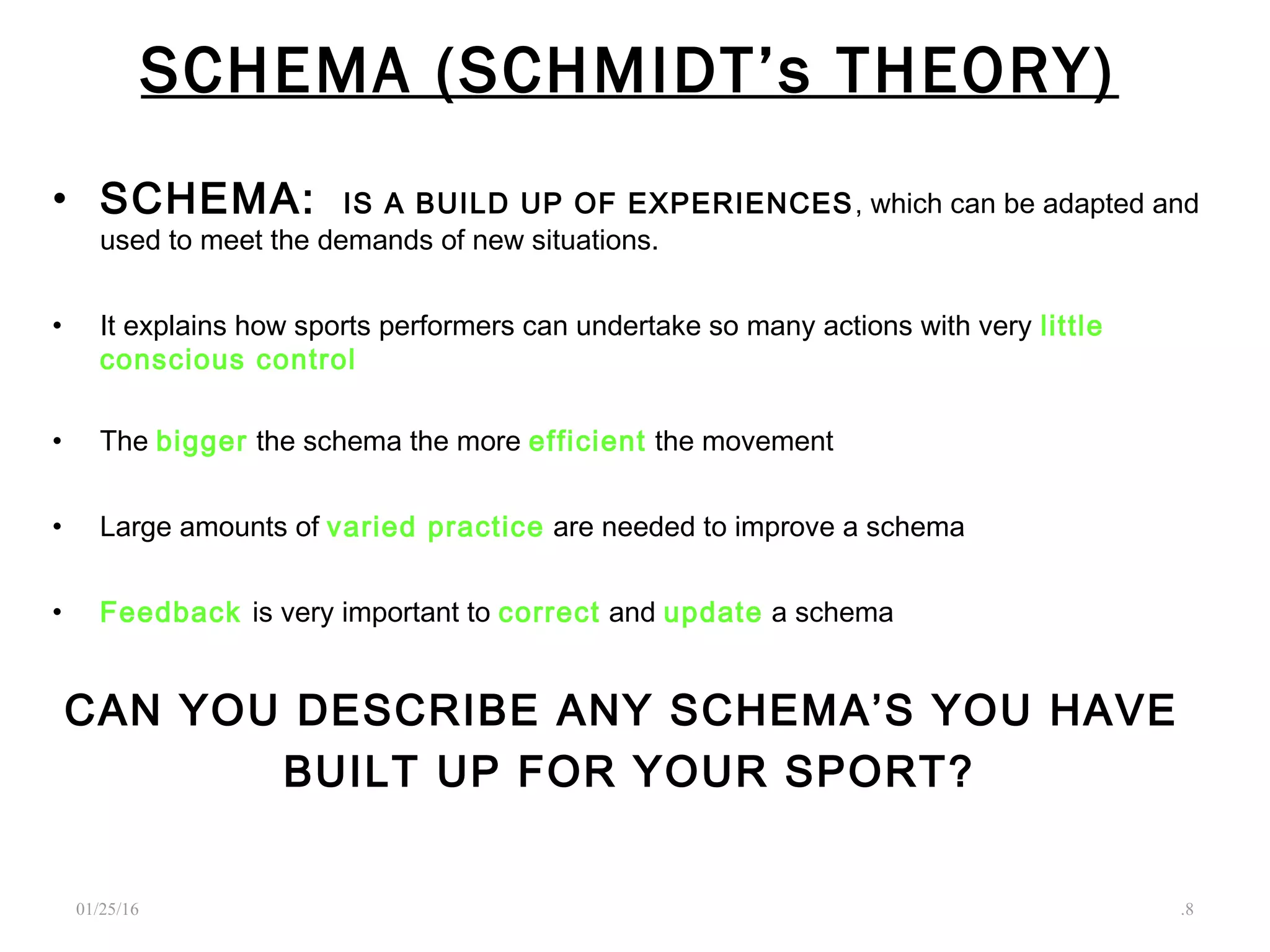 SCHEMA (SCHMIDT's THEORY)

• SCHEMA: IS A BUILD UP OF EXPERIENCES, which can be adapted and used to meet the demands of new situations.

• It explains how sports performers can undertake so many actions with very little conscious control

• The bigger the schema the more efficient the movement

• Large amounts of varied practice are needed to improve a schema

• Feedback is very important to correct and update a schema

CAN YOU DESCRIBE ANY SCHEMA'S YOU HAVE BUILT UP FOR YOUR SPORT?

01/25/16

.8